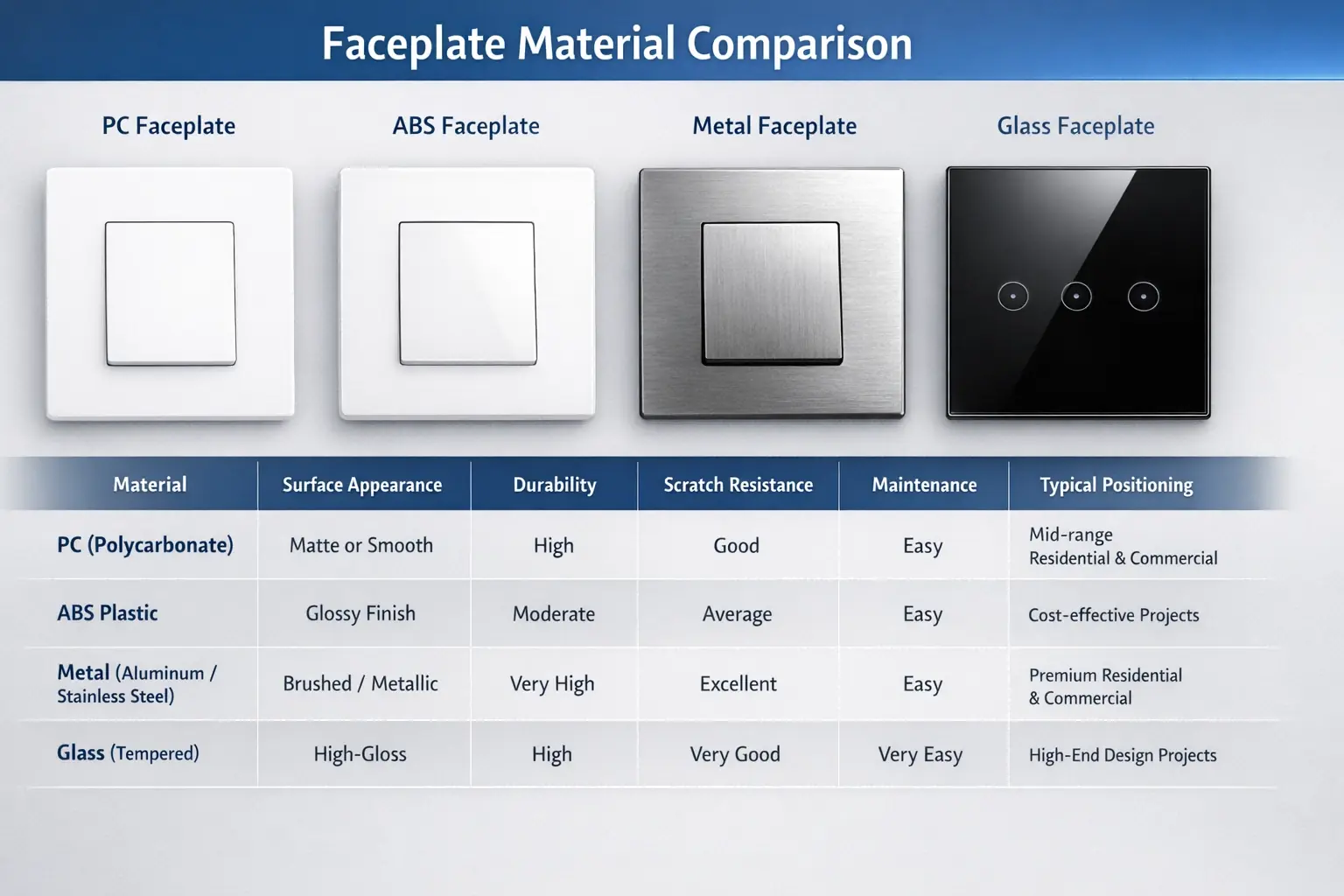 Faceplate Material Comparison

PC Faceplate

ABS Faceplate

Metal Faceplate

Glass Faceplate

| Material | Surface Appearance | Durability | Scratch Resistance | Maintenance | Typical Positioning |
|---|---|---|---|---|---|
| PC (Polycarbonate) | Matte or Smooth | High | Good | Easy | Mid-range Residential & Commercial |
| ABS Plastic | Glossy Finish | Moderate | Average | Easy | Cost-effective Projects |
| Metal (Aluminum / Stainless Steel) | Brushed / Metallic | Very High | Excellent | Easy | Premium Residential & Commercial |
| Glass (Tempered) | High-Gloss | High | Very Good | Very Easy | High-End Design Projects |